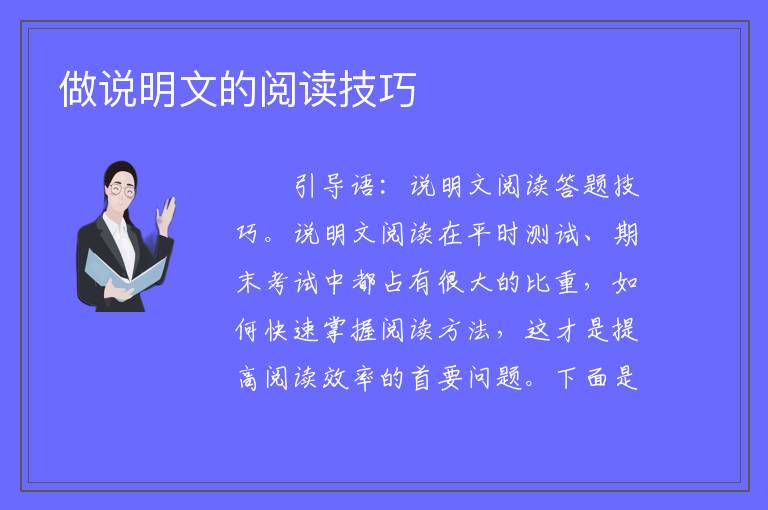 做说明文的阅读技巧

引导语：说明文阅读答题技巧。说明文阅读在平时测试、期末考试中都占有很大的比重，如何快速掌握阅读方法，这才是提高阅读效率的首要问题。下面是